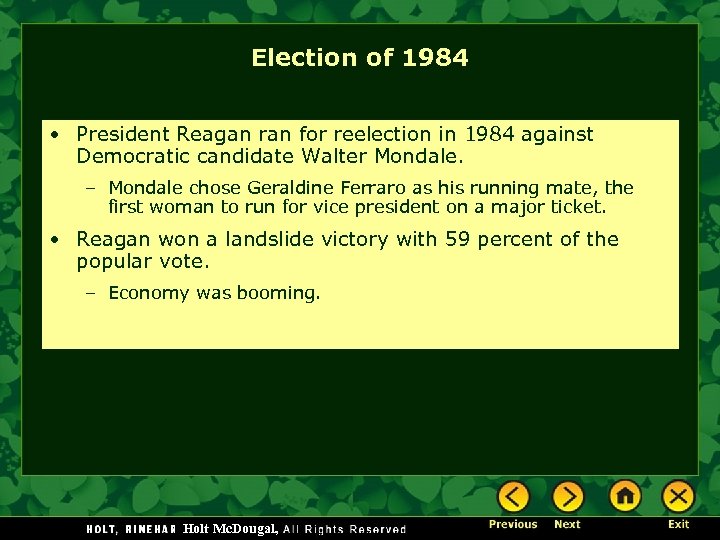 Election of 1984

• President Reagan ran for reelection in 1984 against Democratic candidate Walter Mondale.

– Mondale chose Geraldine Ferraro as his running mate, the first woman to run for vice president on a major ticket.

• Reagan won a landslide victory with 59 percent of the popular vote.

– Economy was booming.

HOLT, RINEHAR Holt McDougal, All Rights Reserved

Previous Next Exit